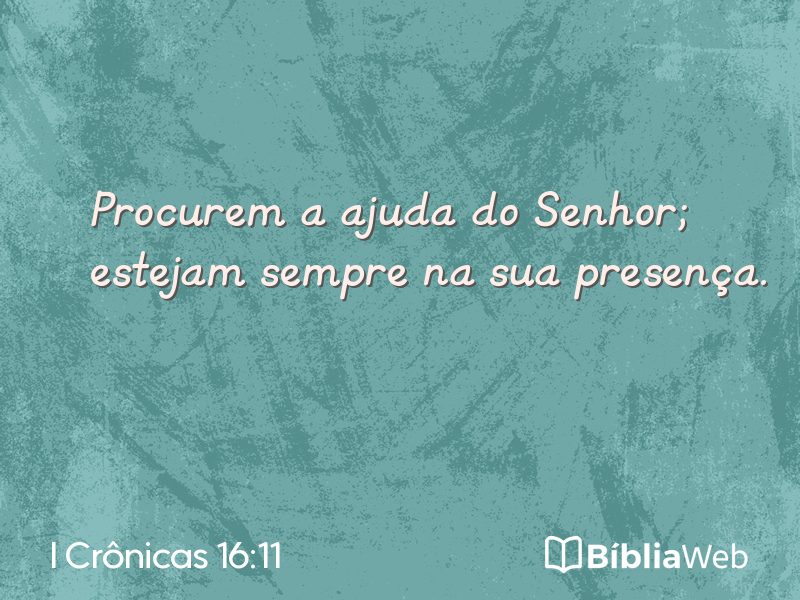 Procurem a ajuda do Senhor; estejam sempre na sua presença.

I Crônicas 16:11

BíbliaWeb